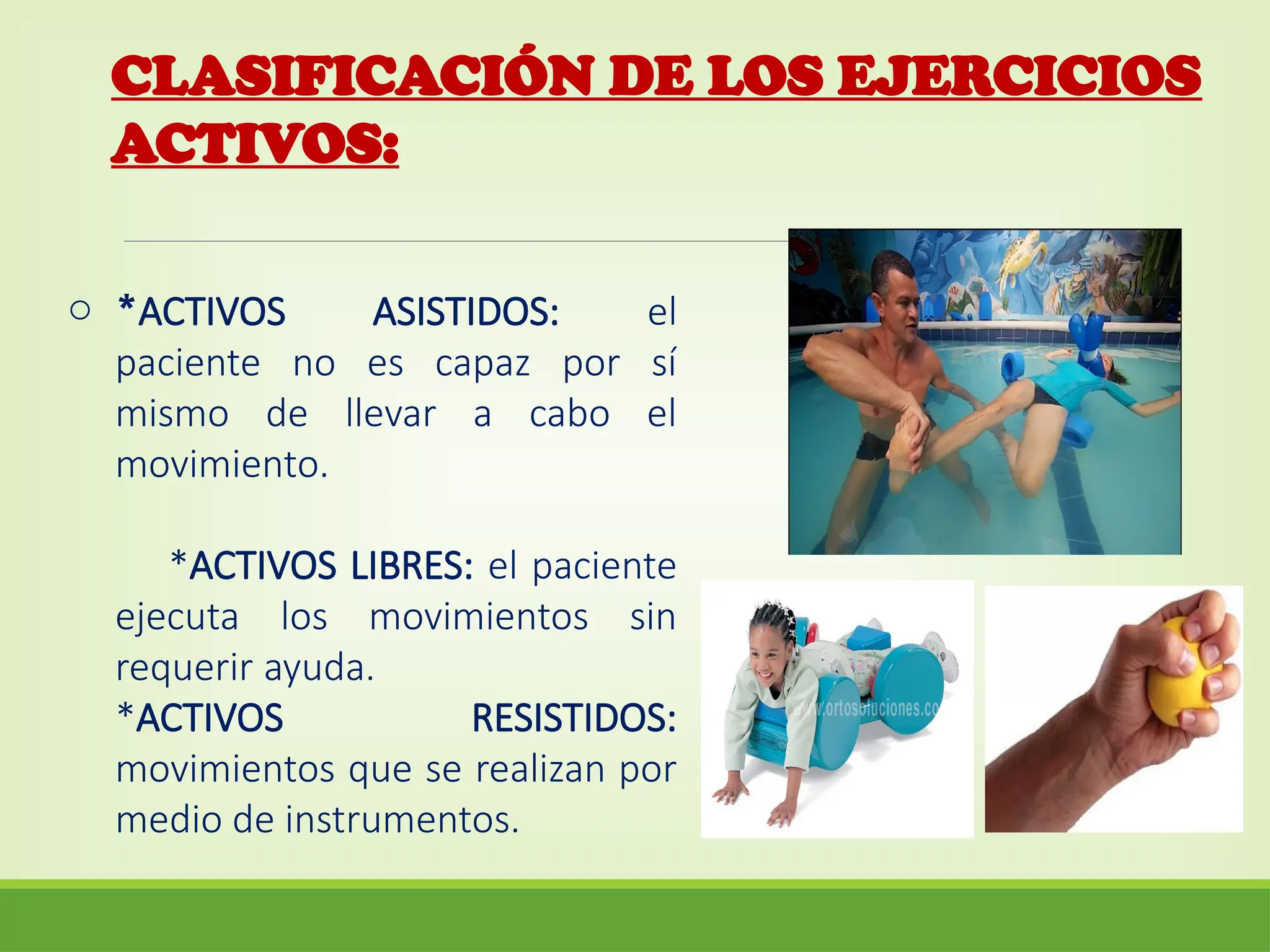 CLASIFICACIÓN DE LOS EJERCICIOS ACTIVOS:

○ *ACTIVOS ASISTIDOS: el paciente no es capaz por sí mismo de llevar a cabo el movimiento.

*ACTIVOS LIBRES: el paciente ejecuta los movimientos sin requerir ayuda.
*ACTIVOS RESISTIDOS: movimientos que se realizan por medio de instrumentos.

www.ortosoluciones.co